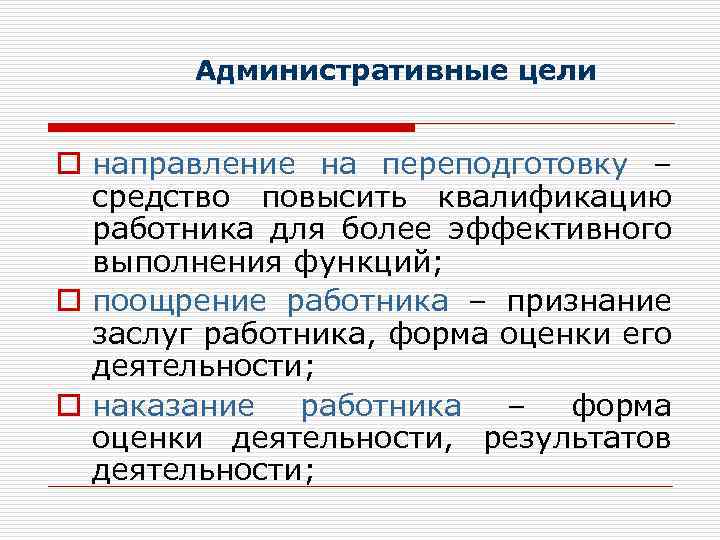 Административные цели

направление на переподготовку – средство повысить квалификацию работника для более эффективного выполнения функций;

поощрение работника – признание заслуг работника, форма оценки его деятельности;

наказание работника – форма оценки деятельности, результатов деятельности;